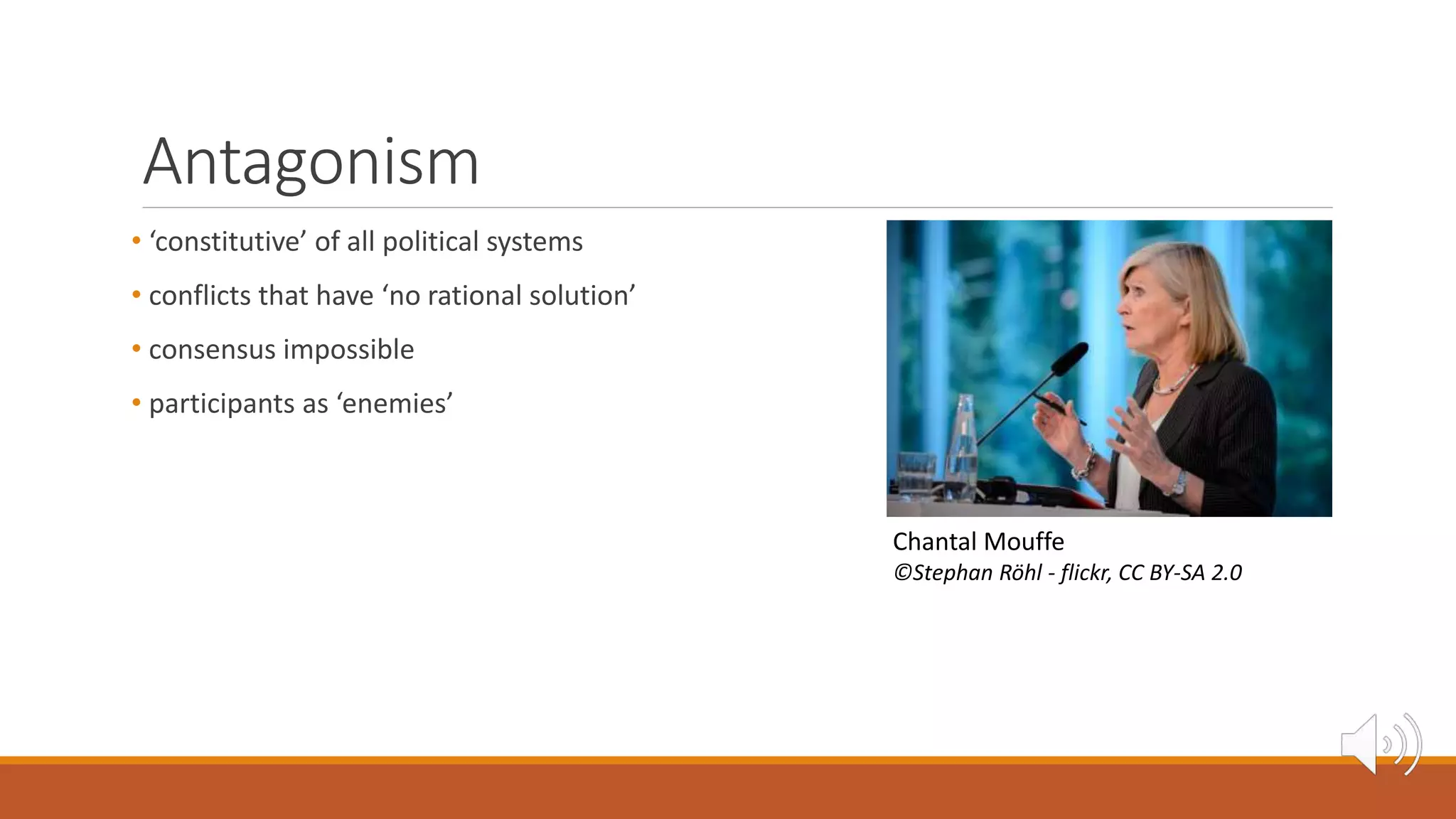 Antagonism

• ‘constitutive’ of all political systems
• conflicts that have ‘no rational solution’
• consensus impossible
• participants as ‘enemies’

Chantal Mouffe
©Stephan Röhl - flickr, CC BY-SA 2.0